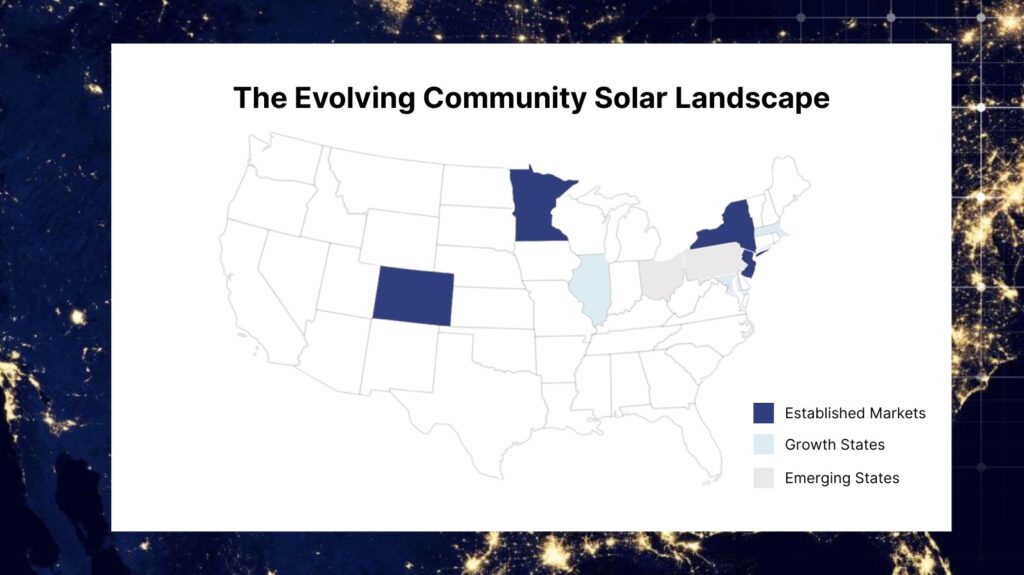 The Evolving Community Solar Landscape

Established Markets
Growth States
Emerging States